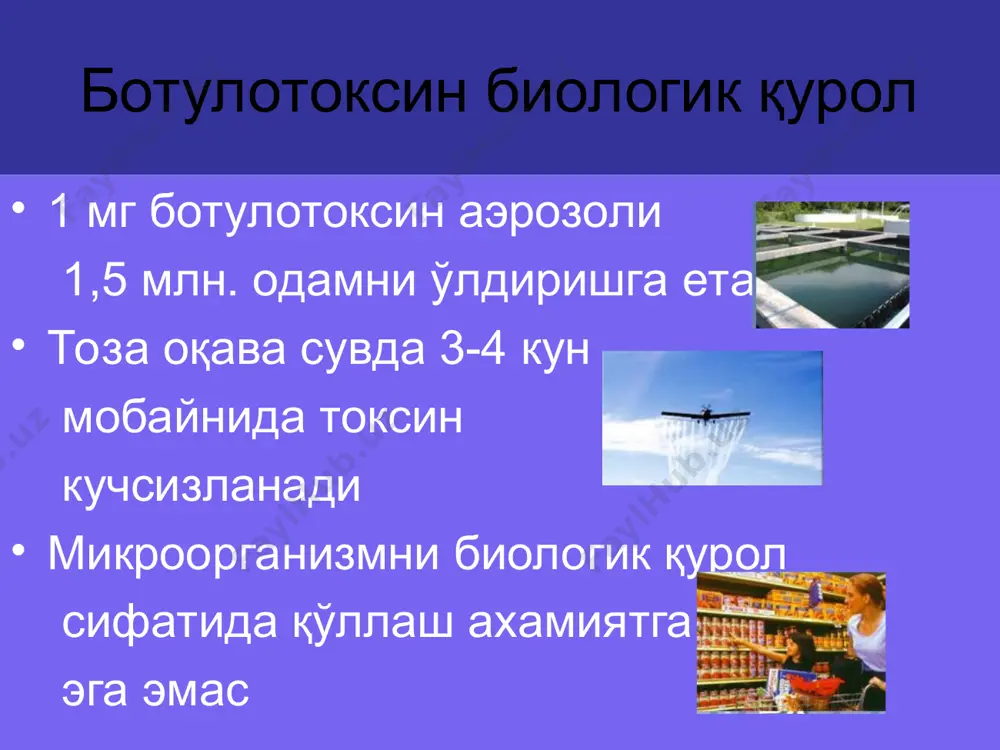 Ботулотоксин биологик қурол

• 1 мг ботулотоксин аэрозоли 1,5 млн. одамни ўлдиришга ета

• Тоза оқава сувда 3-4 кун мобайнида токсин кучсизланади

• Микроорганизмни биологик қурол сифатида қўллаш ахамиятга эга эмас